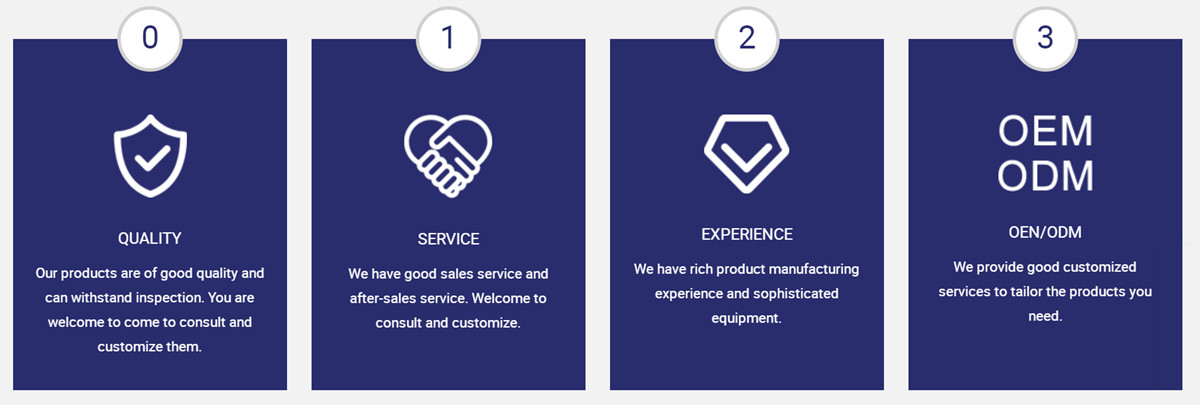 0

QUALITY

Our products are of good quality and can withstand inspection. You are welcome to come to consult and customize them.

1

SERVICE

We have good sales service and after-sales service. Welcome to consult and customize.

2

EXPERIENCE

We have rich product manufacturing experience and sophisticated equipment.

3

OEM ODM

OEN/ODM

We provide good customized services to tailor the products you need.